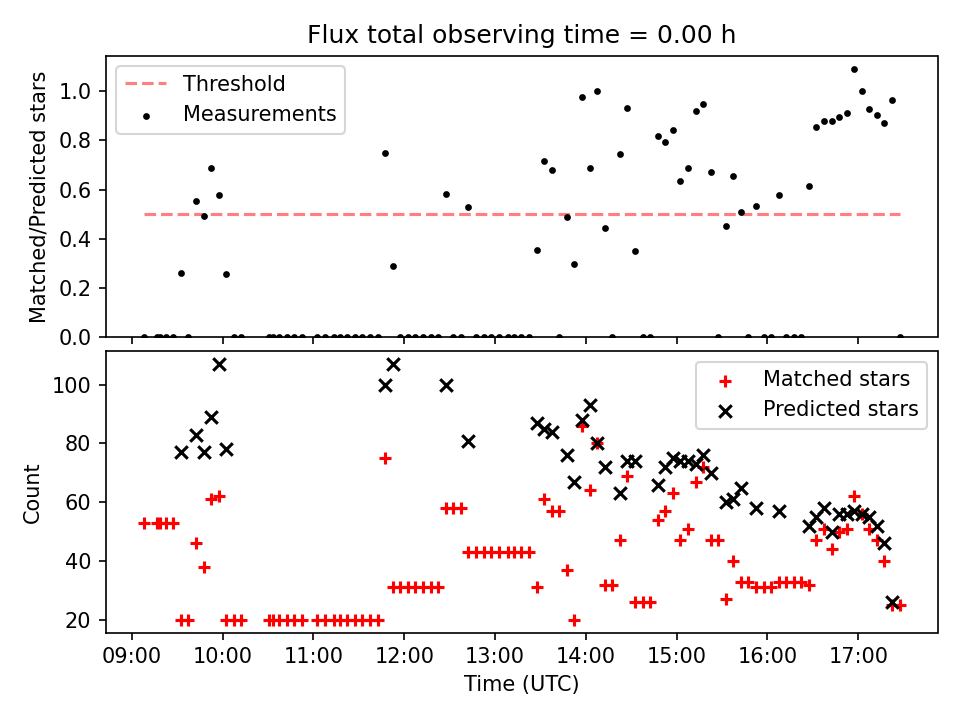 Flux total observing time = 0.00 h

Threshold
Measurements

Matched/Predicted stars

1.0
0.8
0.6
0.4
0.2
0.0

Matched stars
Predicted stars

Count

100
80
60
40
20

09:00 10:00 11:00 12:00 13:00 14:00 15:00 16:00 17:00

Time (UTC)